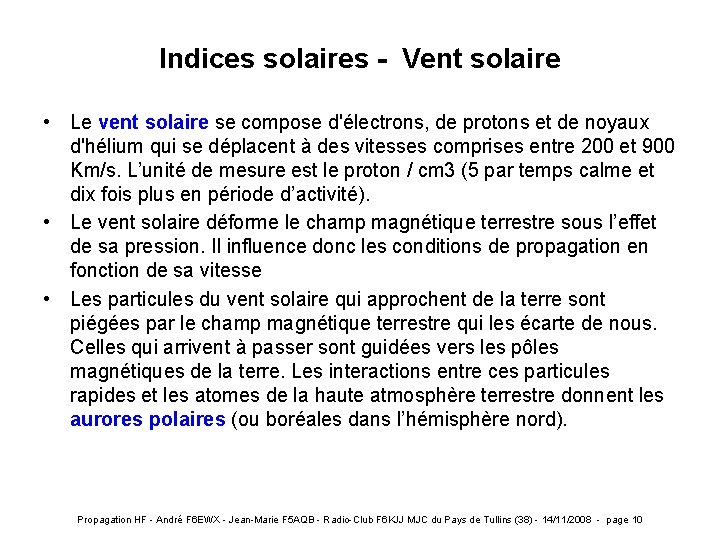 Indices solaires - Vent solaire

• Le vent solaire se compose d'électrons, de protons et de noyaux d'hélium qui se déplacent à des vitesses comprises entre 200 et 900 Km/s. L'unité de mesure est le proton / cm3 (5 par temps calme et dix fois plus en période d'activité).

• Le vent solaire déforme le champ magnétique terrestre sous l'effet de sa pression. Il influence donc les conditions de propagation en fonction de sa vitesse

• Les particules du vent solaire qui approchent de la terre sont piégées par le champ magnétique terrestre qui les écarte de nous. Celles qui arrivent à passer sont guidées vers les pôles magnétiques de la terre. Les interactions entre ces particules rapides et les atomes de la haute atmosphère terrestre donnent les aurores polaires (ou boréales dans l'hémisphère nord).

Propagation HF - André F6EWX - Jean-Marie F5AQB - Radio-Club F6KJJ MJC du Pays de Tullins (38) - 14/11/2008 - page 10